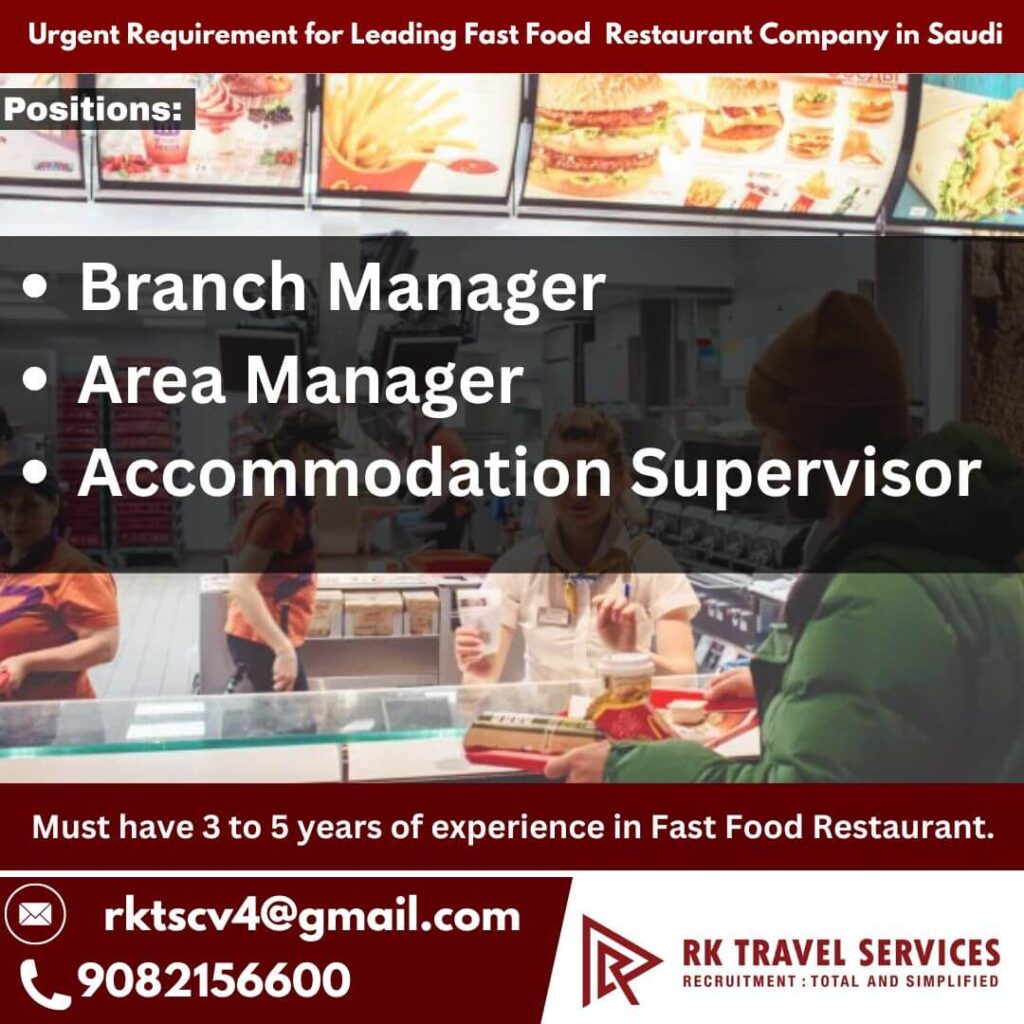 Urgent Requirement for Leading Fast Food Restaurant Company in Saudi

Positions:

• Branch Manager
• Area Manager
• Accommodation Supervisor

Must have 3 to 5 years of experience in Fast Food Restaurant.

rktscv4@gmail.com
9082156600

RK TRAVEL SERVICES
RECRUITMENT : TOTAL AND SIMPLIFIED